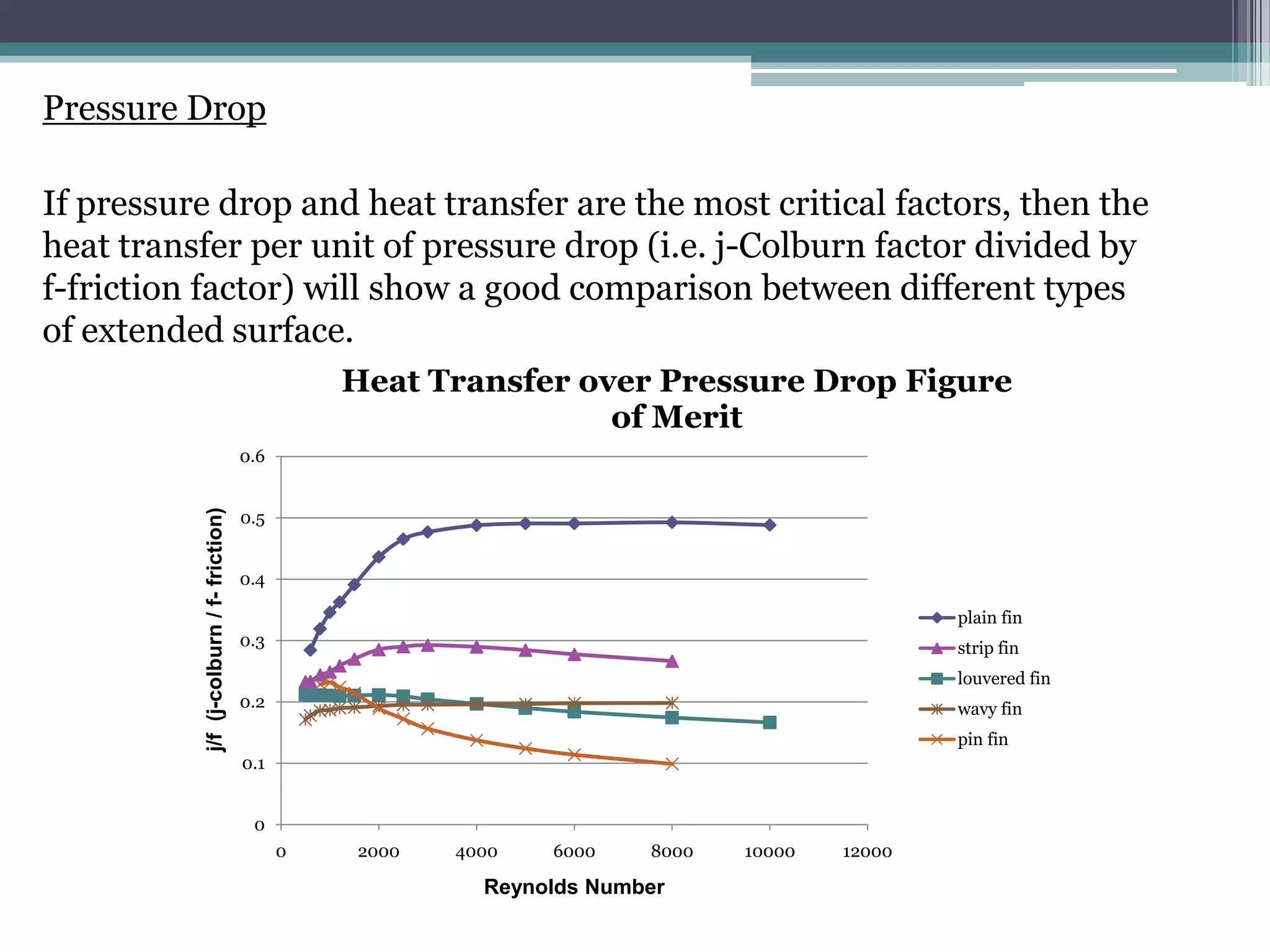 Pressure Drop

If pressure drop and heat transfer are the most critical factors, then the heat transfer per unit of pressure drop (i.e. j-Colburn factor divided by f-friction factor) will show a good comparison between different types of extended surface.

Heat Transfer over Pressure Drop Figure of Merit

j/f (j-colburn / f- friction)

0.6
0.5
0.4
0.3
0.2
0.1
0

0
2000
4000
6000
8000
10000
12000

Reynolds Number

plain fin
strip fin
louvered fin
wavy fin
pin fin